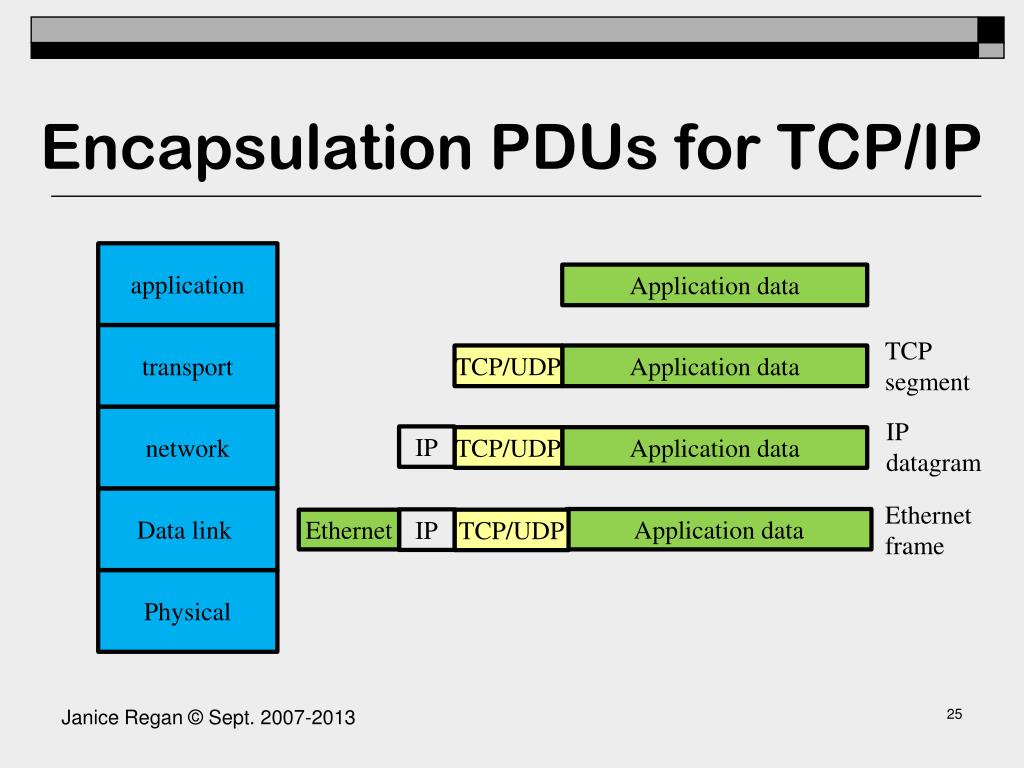 Encapsulation PDUs for TCP/IP

application

transport

network

Data link

Physical

Application data

TCP/UDP Application data TCP segment

IP TCP/UDP Application data IP datagram

Ethernet IP TCP/UDP Application data Ethernet frame

Janice Regan © Sept. 2007-2013

25